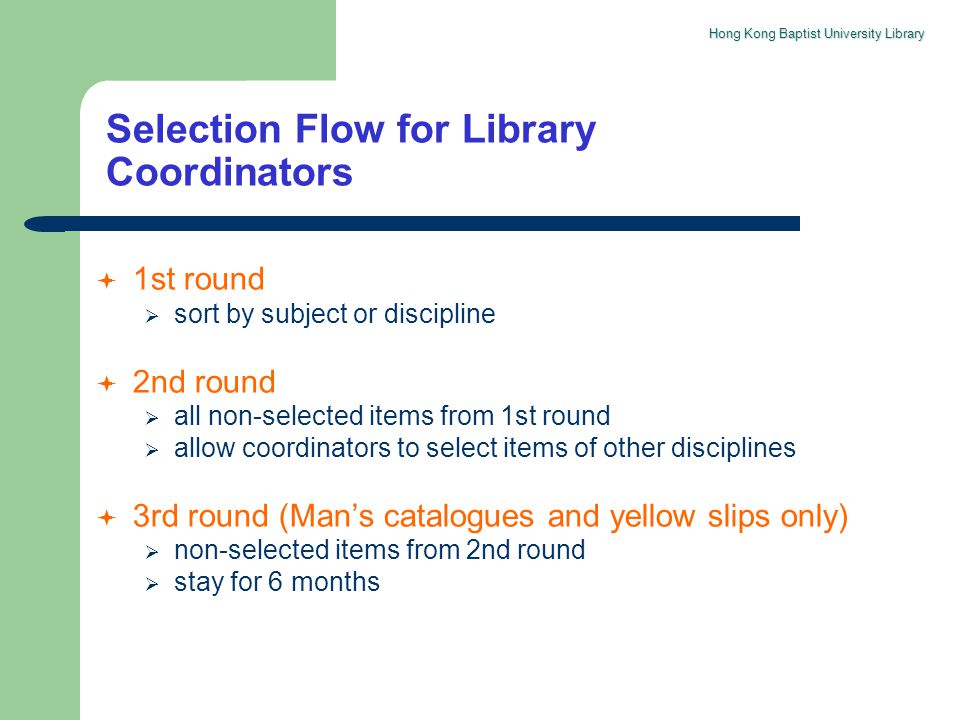 Hong Kong Baptist University Library

Selection Flow for Library Coordinators

1st round
sort by subject or discipline

2nd round
all non-selected items from 1st round
allow coordinators to select items of other disciplines

3rd round (Man's catalogues and yellow slips only)
non-selected items from 2nd round
stay for 6 months